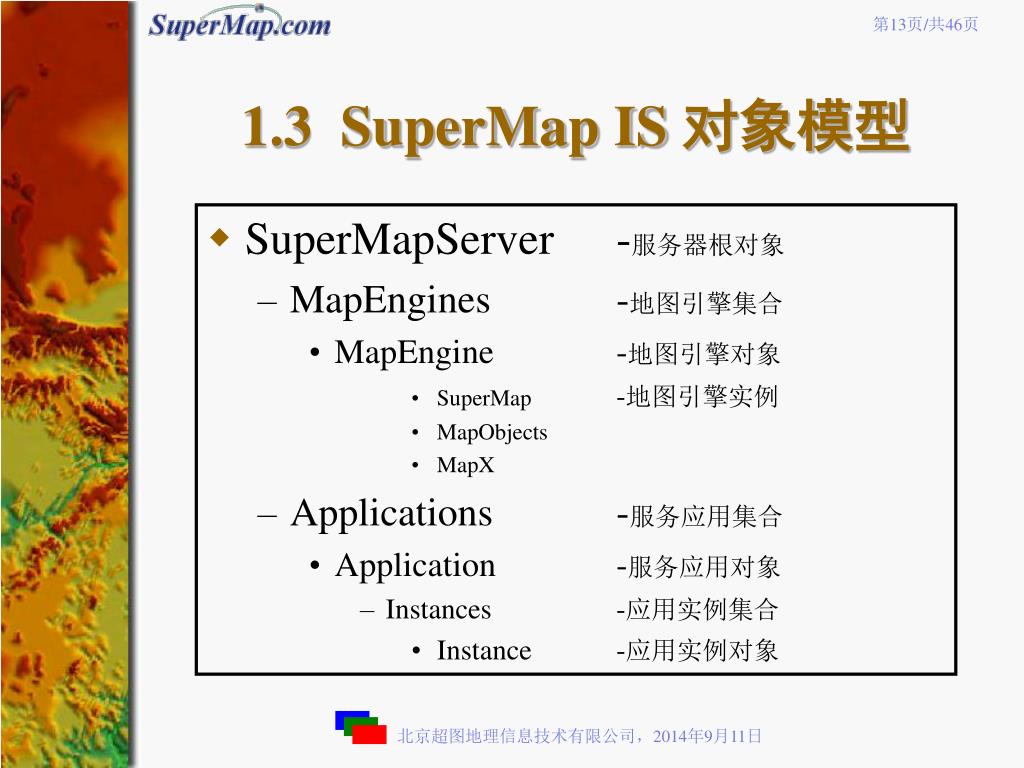 SuperMap.com

第13页/共46页

1.3 SuperMap IS 对象模型

◆ SuperMapServer -服务器根对象
– MapEngines -地图引擎集合
• MapEngine -地图引擎对象
• SuperMap -地图引擎实例
• MapObjects
• MapX
– Applications -服务应用集合
• Application -服务应用对象
– Instances -应用实例集合
• Instance -应用实例对象

北京超图地理信息技术有限公司，2014年9月11日